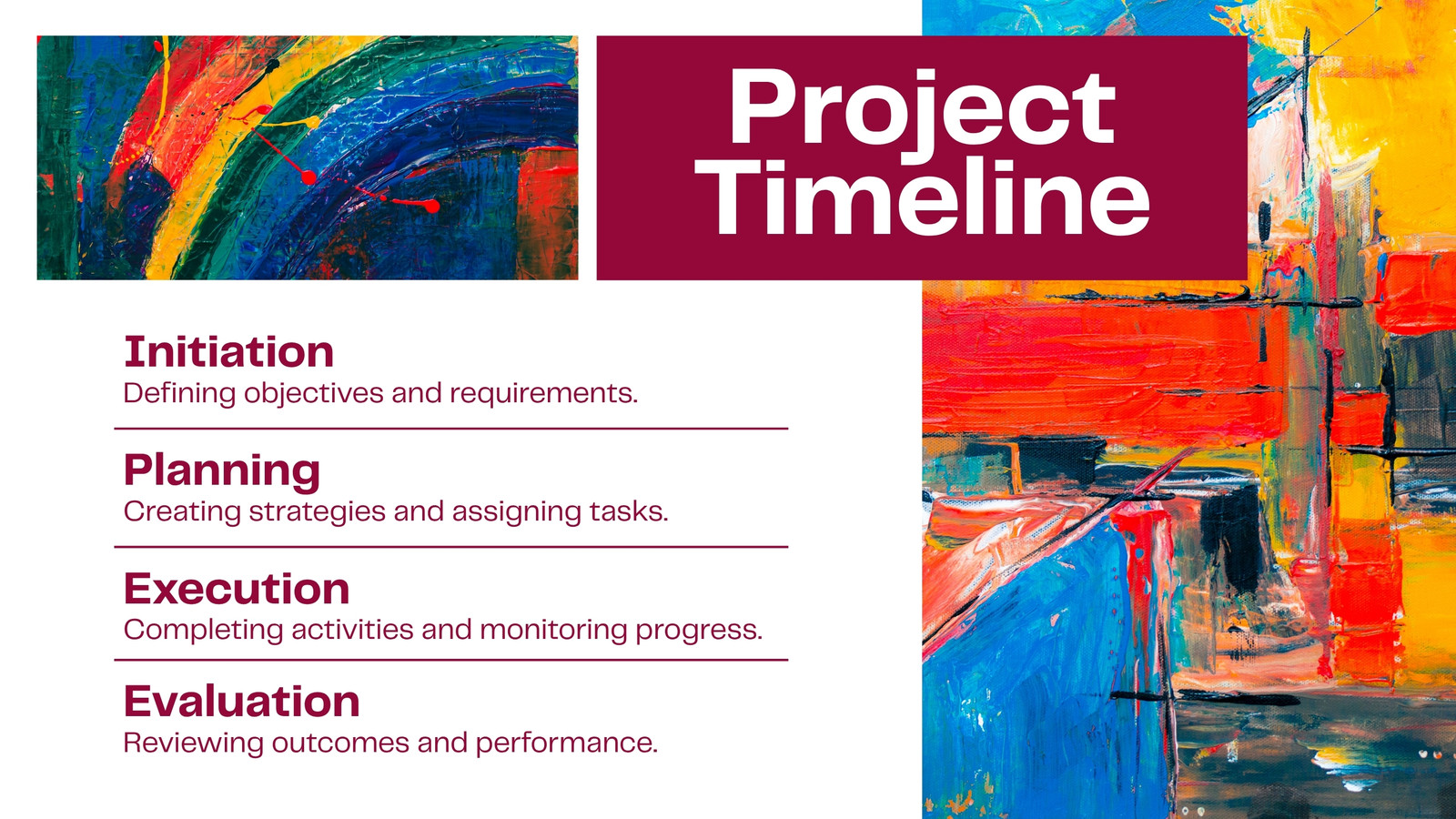 Project Timeline

Initiation
Defining objectives and requirements.

Planning
Creating strategies and assigning tasks.

Execution
Completing activities and monitoring progress.

Evaluation
Reviewing outcomes and performance.